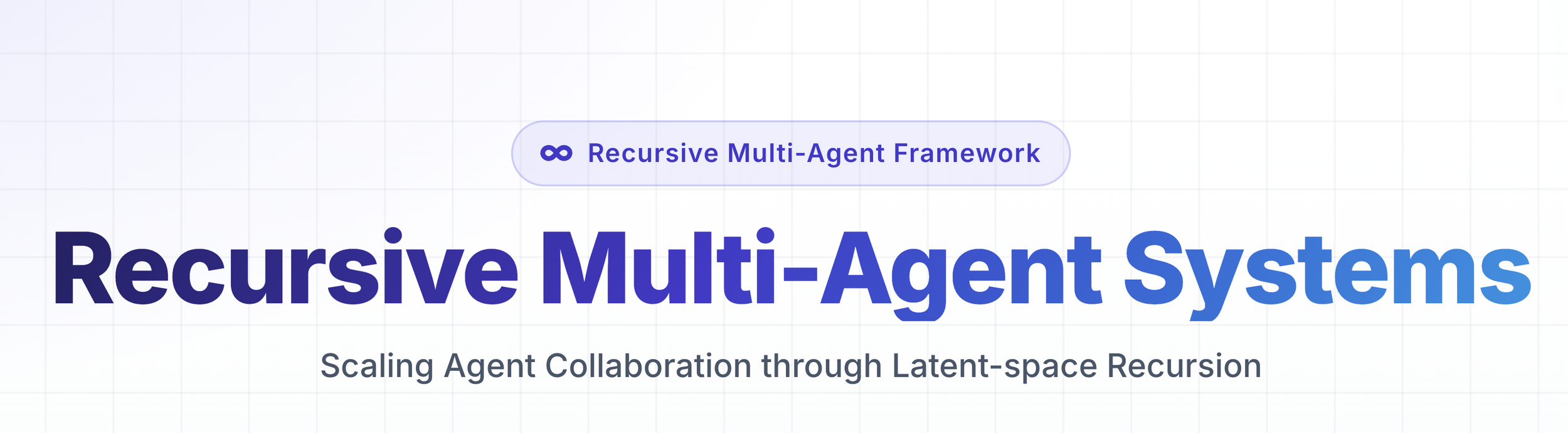 Recursive Multi-Agent Framework

Recursive Multi-Agent Systems

Scaling Agent Collaboration through Latent-space Recursion